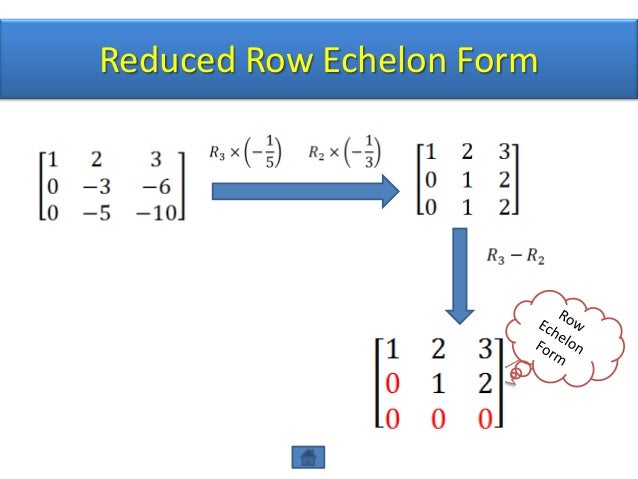 Reduced Row Echelon Form

$\begin{bmatrix} 1 & 2 & 3 \\ 0 & -3 & -6 \\ 0 & -5 & -10 \end{bmatrix}$ $R_3 \times \left(-\frac{1}{5}\right)$ $R_2 \times \left(-\frac{1}{3}\right)$ $\begin{bmatrix} 1 & 2 & 3 \\ 0 & 1 & 2 \\ 0 & 1 & 2 \end{bmatrix}$

$R_3 - R_2$

$\begin{bmatrix} 1 & 2 & 3 \\ 0 & 1 & 2 \\ 0 & 0 & 0 \end{bmatrix}$

Row Echelon Form